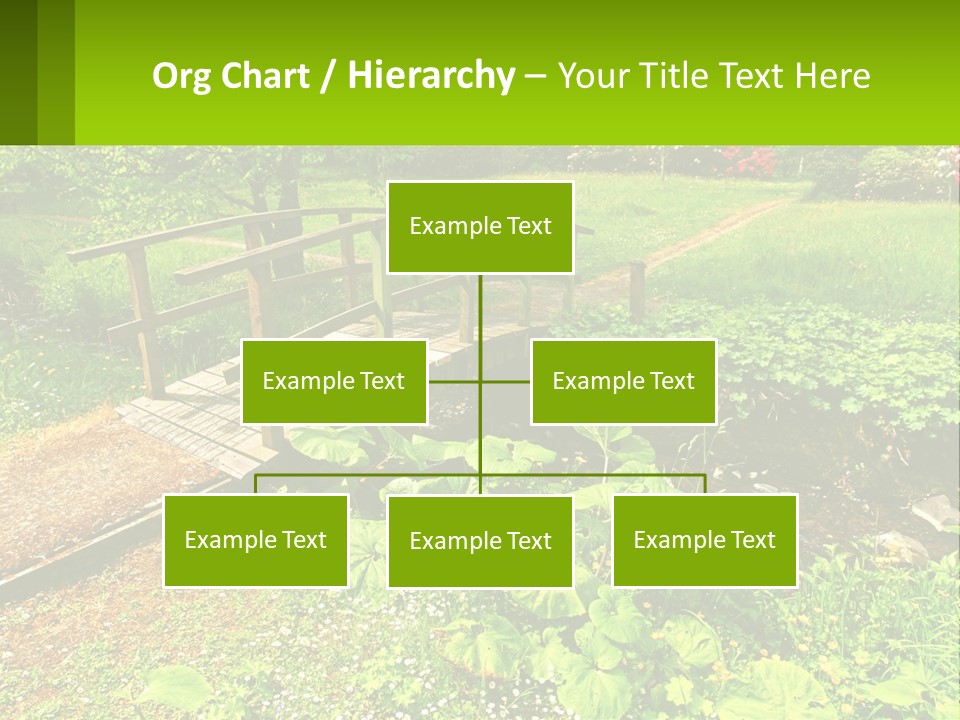 Org Chart / Hierarchy – Your Title Text Here

Example Text

Example Text

Example Text

Example Text

Example Text

Example Text